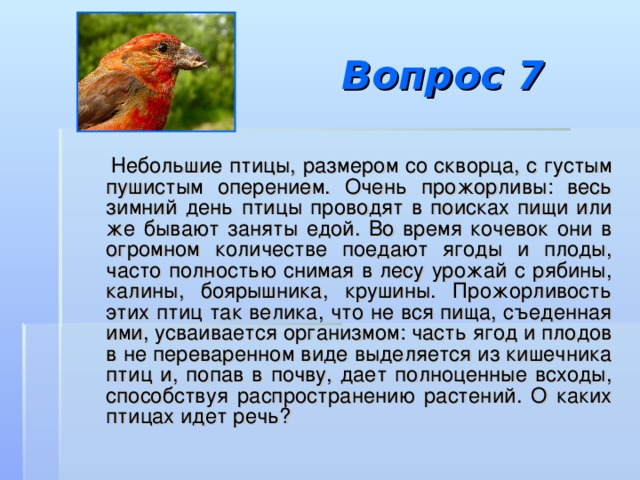 Вопрос 7

Небольшие птицы, размером со скворца, с густым пушистым оперением. Очень прожорливы: весь зимний день птицы проводят в поисках пищи или же бывают заняты едой. Во время кочевок они в огромном количестве поедают ягоды и плоды, часто полностью снимая в лесу урожай с рябины, калины, боярышника, крушины. Прожорливость этих птиц так велика, что не вся пища, съеденная ими, усваивается организмом: часть ягод и плодов в не переваренном виде выделяется из кишечника птиц и, попав в почву, дает полноценные всходы, способствуя распространению растений. О каких птицах идет речь?